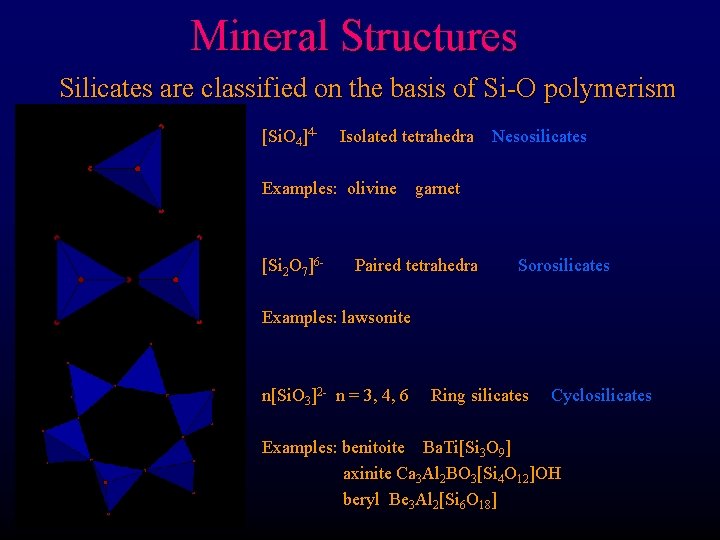 Mineral Structures

Silicates are classified on the basis of Si-O polymerism

$[SiO_4]^{4-}$ Isolated tetrahedra Nesosilicates

Examples: olivine garnet

$[Si_2O_7]^{6-}$ Paired tetrahedra Sorosilicates

Examples: lawsonite

$n[SiO_3]^{2-}$ n = 3, 4, 6 Ring silicates Cyclosilicates

Examples: benitoite $BaTi[Si_3O_9]$
axinite $Ca_3Al_2BO_3[Si_4O_{12}]OH$
beryl $Be_3Al_2[Si_6O_{18}]$